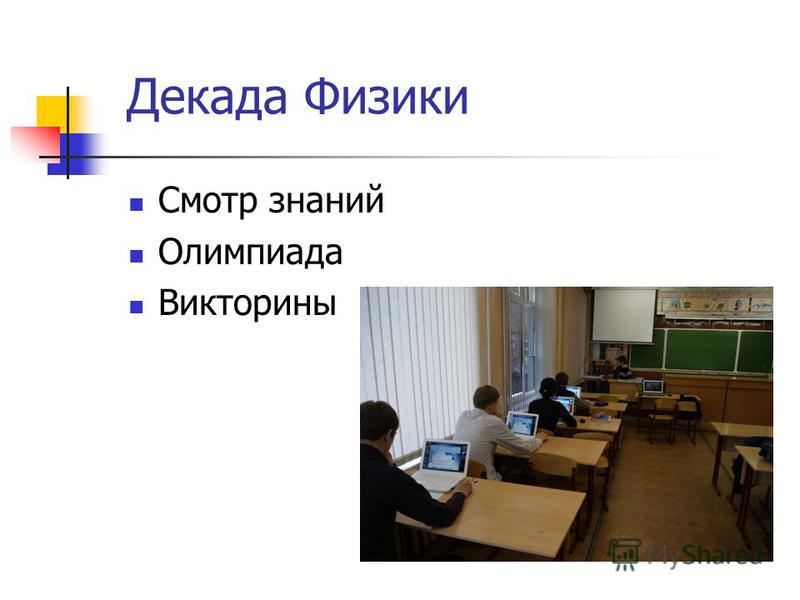 Декада Физики

Смотр знаний
Олимпиада
Викторины

MyShared